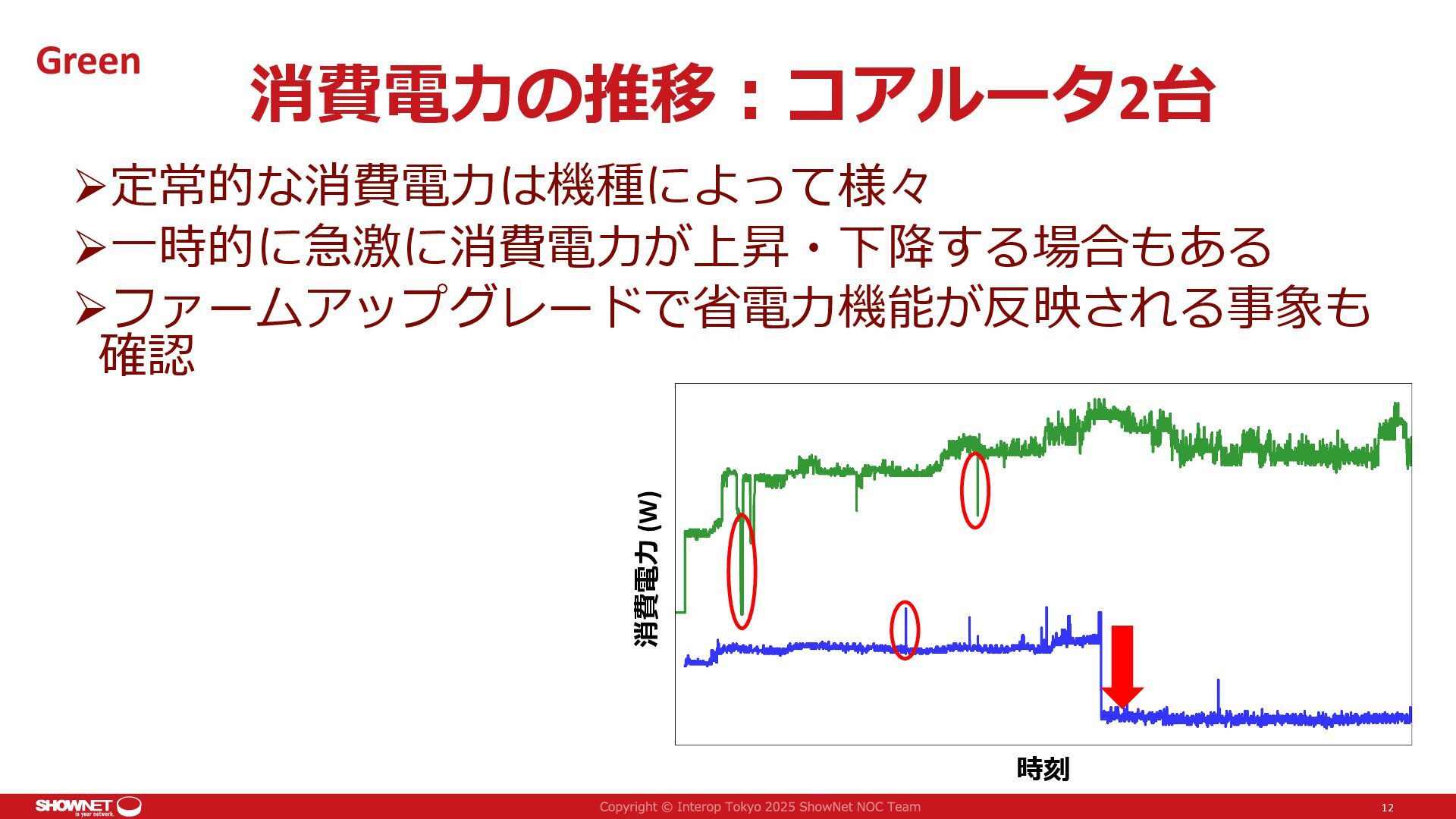 Green

消費電力の推移：コアルータ2台

➢定常的な消費電力は機種によって様々

➢一時的に急激に消費電力が上昇・下降する場合もある

➢ファームアップグレードで省電力機能が反映される事象も確認

消費電力 (W)

時刻

SHOWNET is your network.

Copyright © Interop Tokyo 2025 ShowNet NOC Team

12